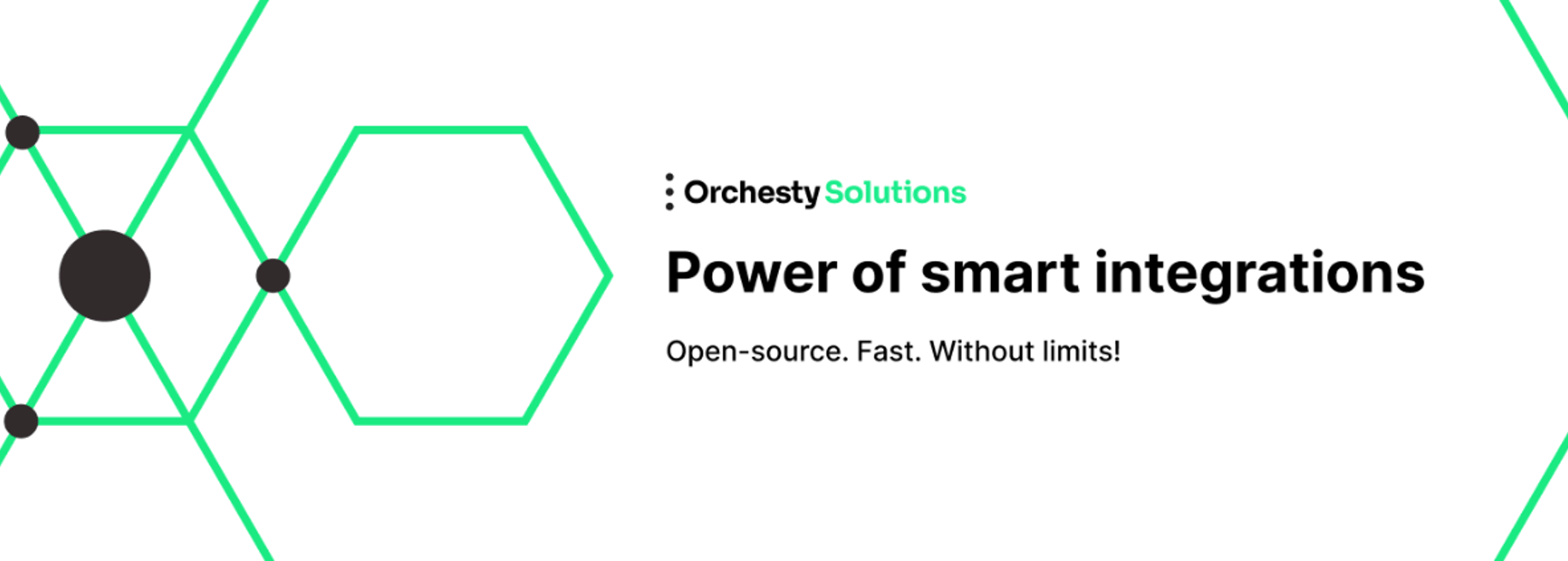 Orchesty Solutions

Power of smart integrations

Open-source. Fast. Without limits!